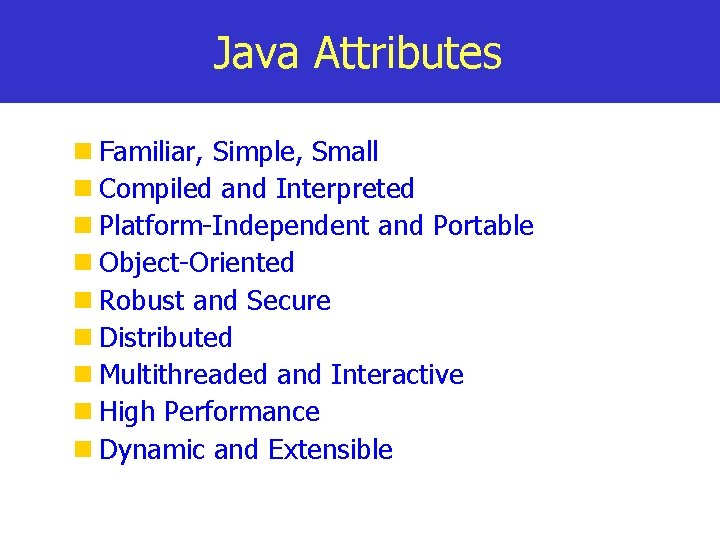 Java Attributes

- Familiar, Simple, Small
- Compiled and Interpreted
- Platform-Independent and Portable
- Object-Oriented
- Robust and Secure
- Distributed
- Multithreaded and Interactive
- High Performance
- Dynamic and Extensible